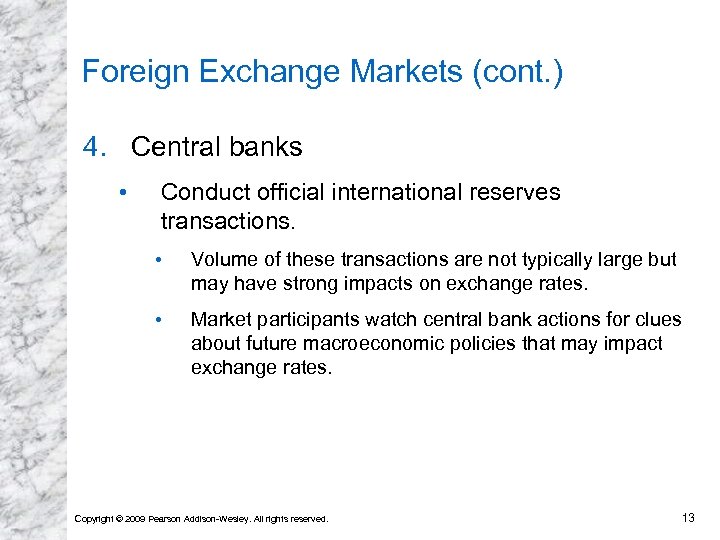 Foreign Exchange Markets (cont.)

4. Central banks

• Conduct official international reserves transactions.

• Volume of these transactions are not typically large but may have strong impacts on exchange rates.

• Market participants watch central bank actions for clues about future macroeconomic policies that may impact exchange rates.

Copyright © 2009 Pearson Addison-Wesley. All rights reserved.

13